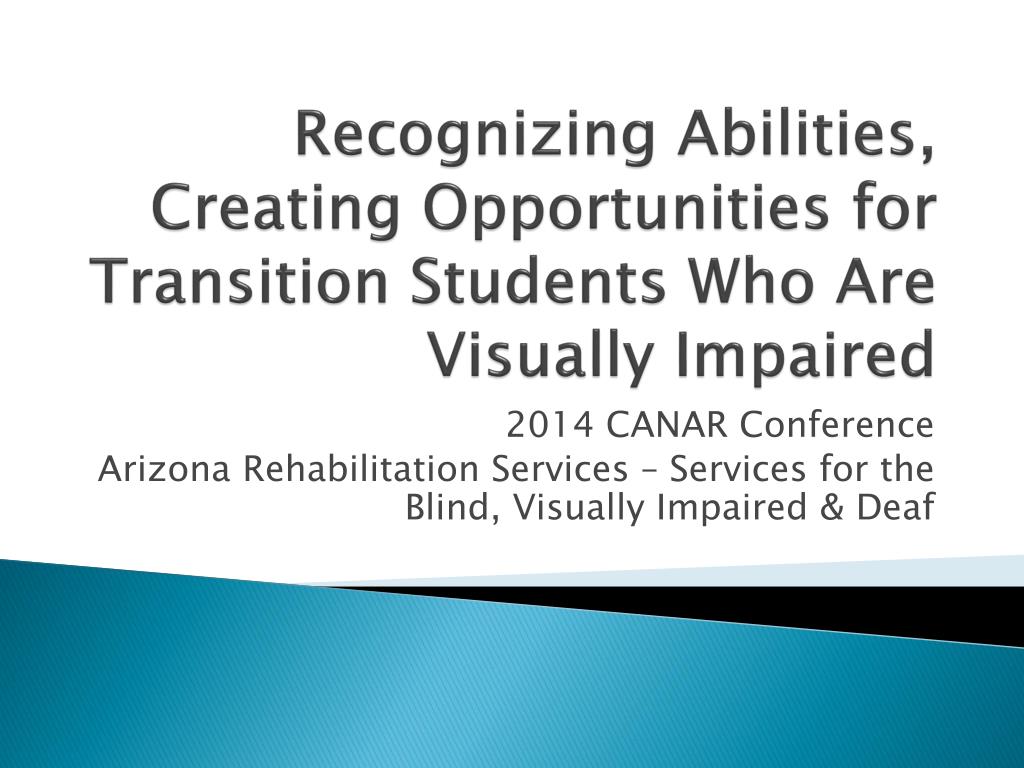 Recognizing Abilities, Creating Opportunities for Transition Students Who Are Visually Impaired

2014 CANAR Conference
Arizona Rehabilitation Services – Services for the Blind, Visually Impaired & Deaf